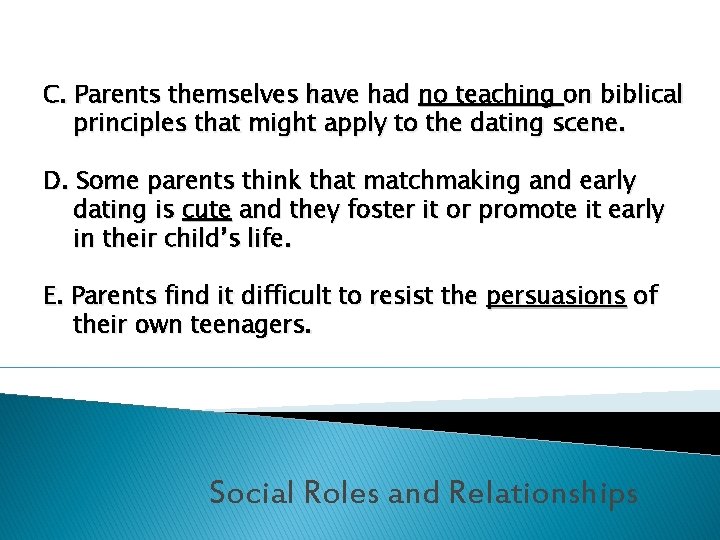 C. Parents themselves have had no teaching on biblical principles that might apply to the dating scene.

D. Some parents think that matchmaking and early dating is cute and they foster it or promote it early in their child's life.

E. Parents find it difficult to resist the persuasions of their own teenagers.

Social Roles and Relationships